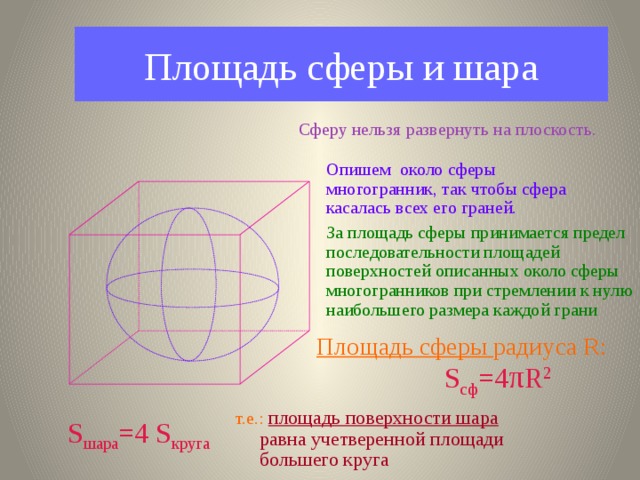 Площадь сферы и шара

Сферу нельзя развернуть на плоскость.

Опишем около сферы многогранник, так чтобы сфера касалась всех его граней.

За площадь сферы принимается предел последовательности площадей поверхностей описанных около сферы многогранников при стремлении к нулю наибольшего размера каждой грани

Площадь сферы радиуса R:

$S_{сф}=4\pi R^2$

$S_{шара}=4\ S_{круга}$

т.е.: площадь поверхности шара равна учетверенной площади большего круга